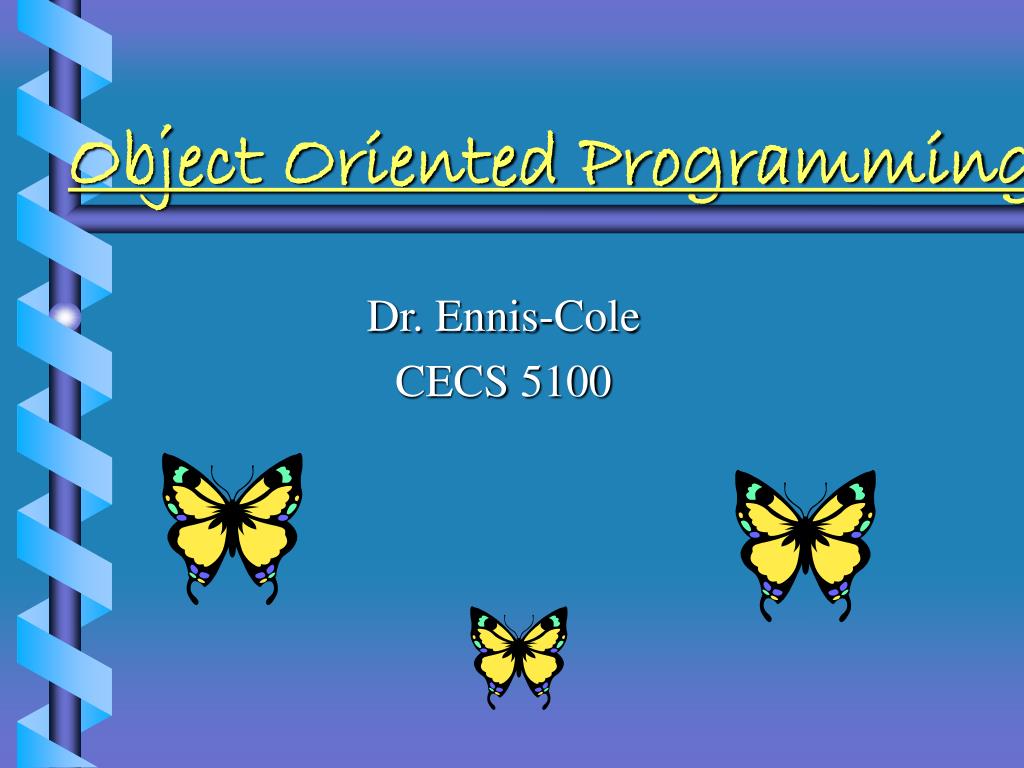 Object Oriented Programming

Dr. Ennis-Cole
CECS 5100